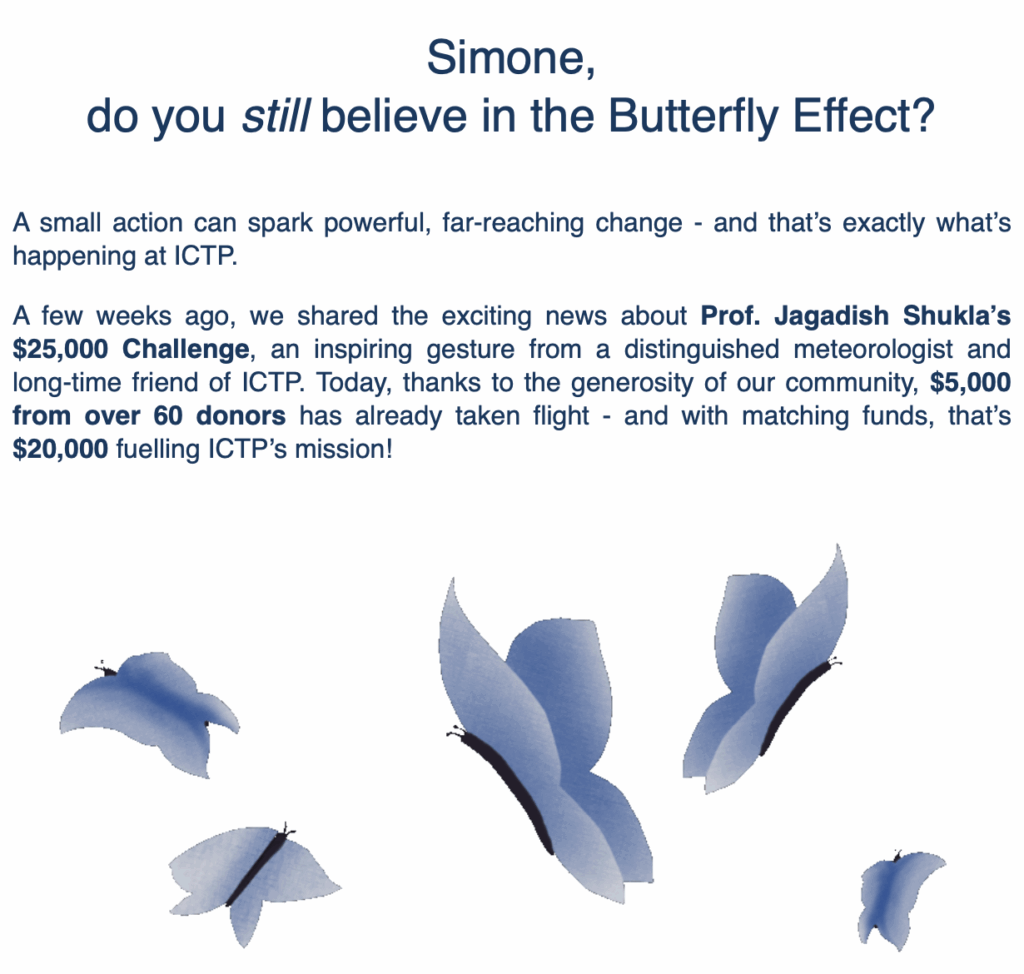 Simone,
do you still believe in the Butterfly Effect?

A small action can spark powerful, far-reaching change - and that's exactly what's happening at ICTP.

A few weeks ago, we shared the exciting news about Prof. Jagadish Shukla's $25,000 Challenge, an inspiring gesture from a distinguished meteorologist and long-time friend of ICTP. Today, thanks to the generosity of our community, $5,000 from over 60 donors has already taken flight - and with matching funds, that's $20,000 fuelling ICTP's mission!